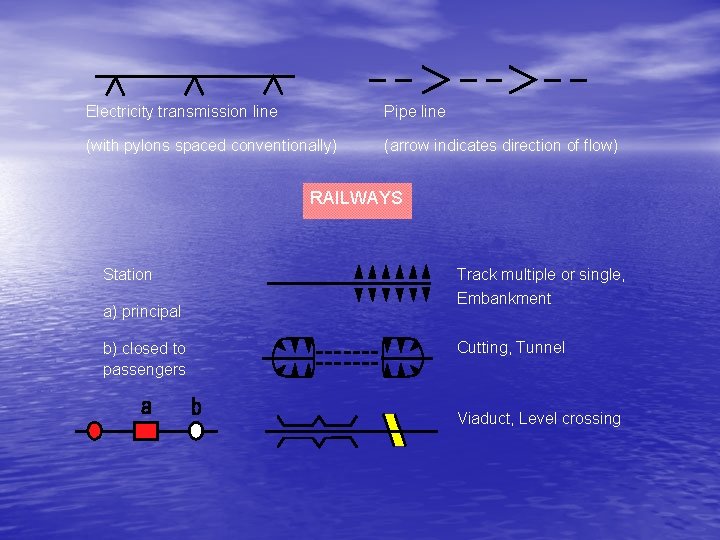 Electricity transmission line

(with pylons spaced conventionally)

Pipe line

(arrow indicates direction of flow)

RAILWAYS

Station

a) principal

b) closed to passengers

a b

Track multiple or single, Embankment

Cutting, Tunnel

Viaduct, Level crossing